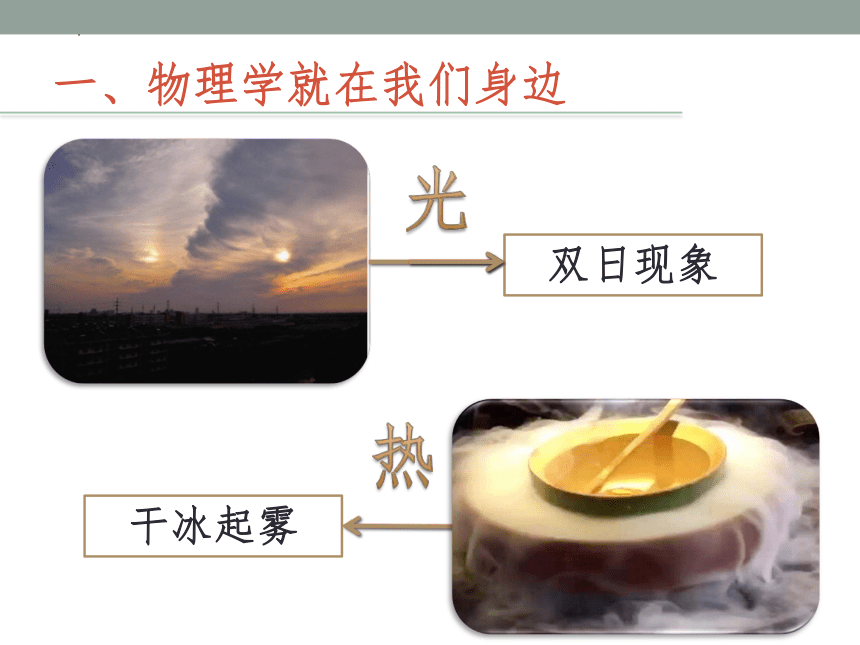 一、物理学就在我们身边

光

双日现象

热

干冰起雾